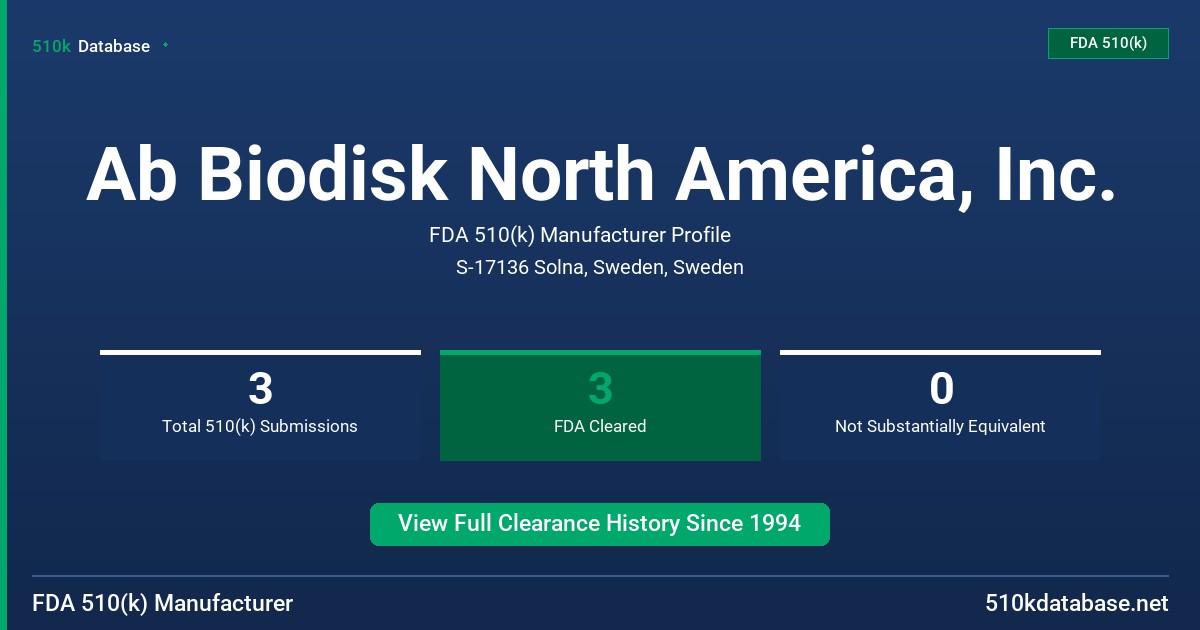 510k Database

FDA 510(k)

Ab Biodisk North America, Inc.

FDA 510(k) Manufacturer Profile

S-17136 Solna, Sweden, Sweden

3
Total 510(k) Submissions

3
FDA Cleared

0
Not Substantially Equivalent

View Full Clearance History Since 1994

FDA 510(k) Manufacturer

510kdatabase.net